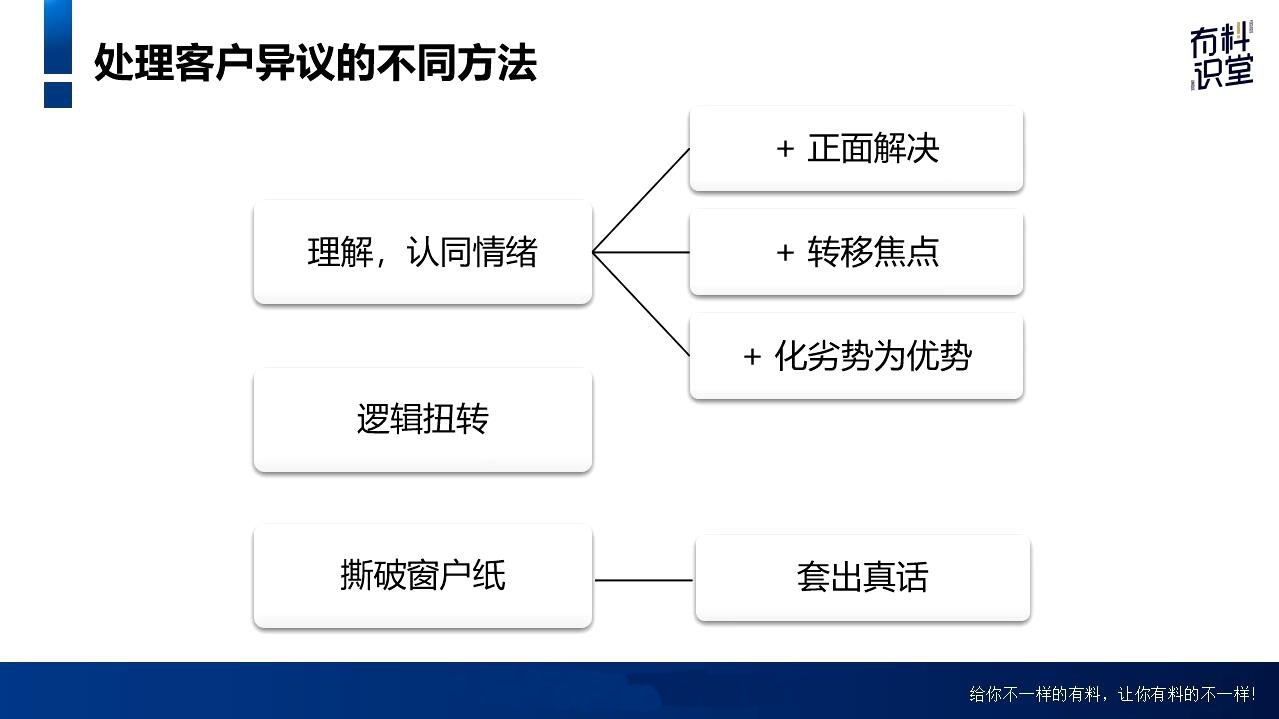 处理客户异议的不同方法

有料识堂

理解，认同情绪

+ 正面解决

+ 转移焦点

+ 化劣势为优势

逻辑扭转

撕破窗户纸

套出真话

给你不一样的有料，让你有料的不一样!